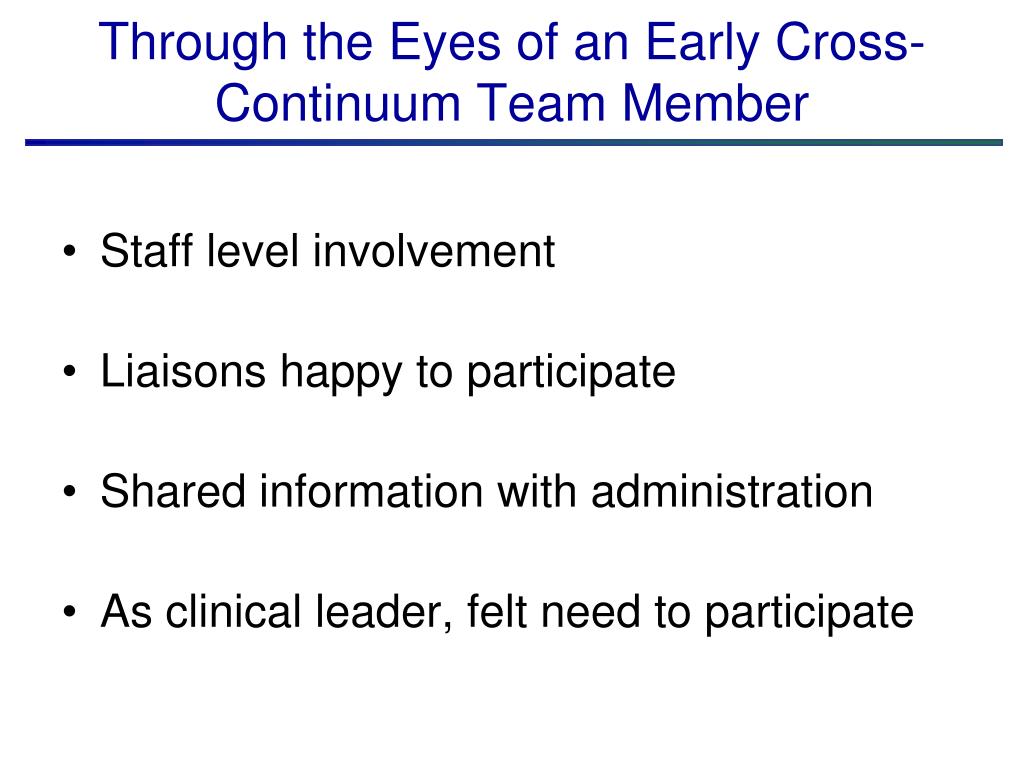 Through the Eyes of an Early Cross-Continuum Team Member

• Staff level involvement

• Liaisons happy to participate

• Shared information with administration

• As clinical leader, felt need to participate